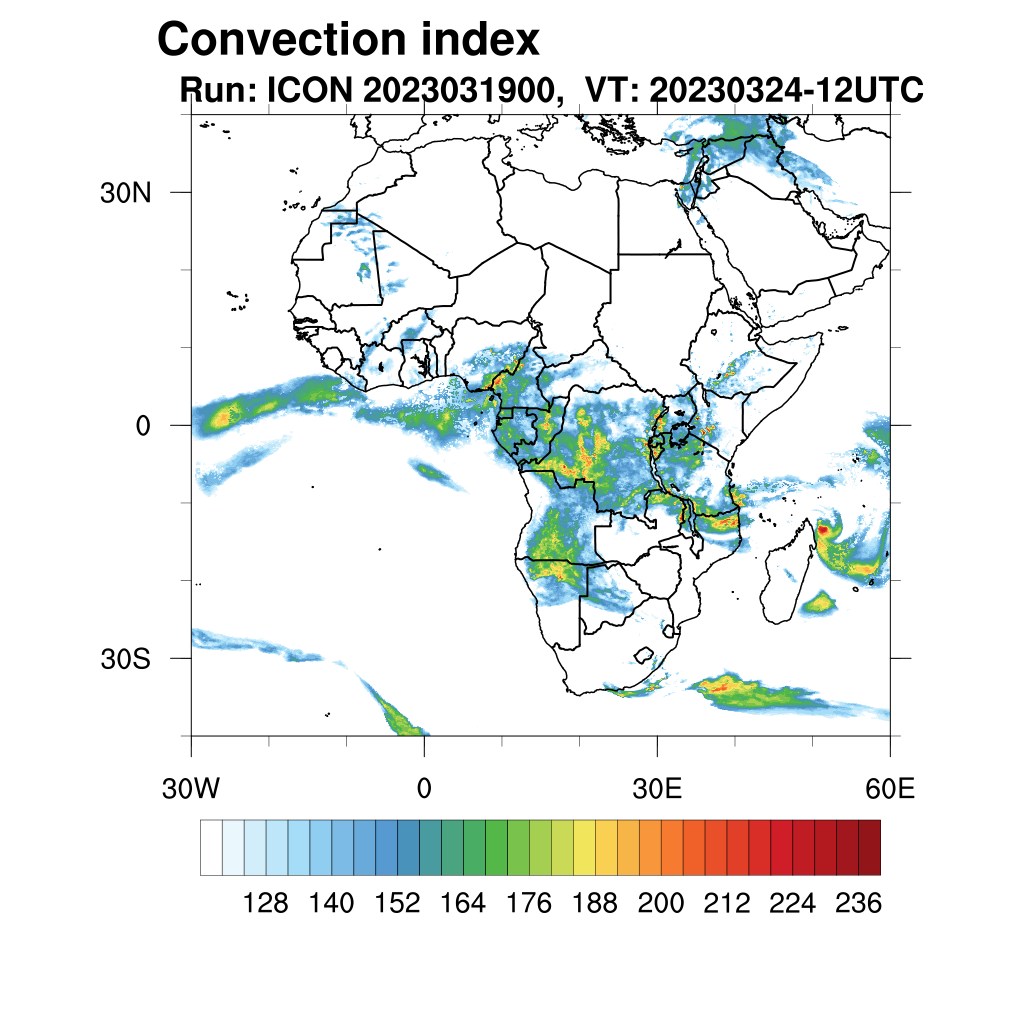 Convection index
Run: ICON 2023031900, VT: 20230324-12UTC

30N
0
30S
30W
0
30E
60E

128 140 152 164 176 188 200 212 224 236